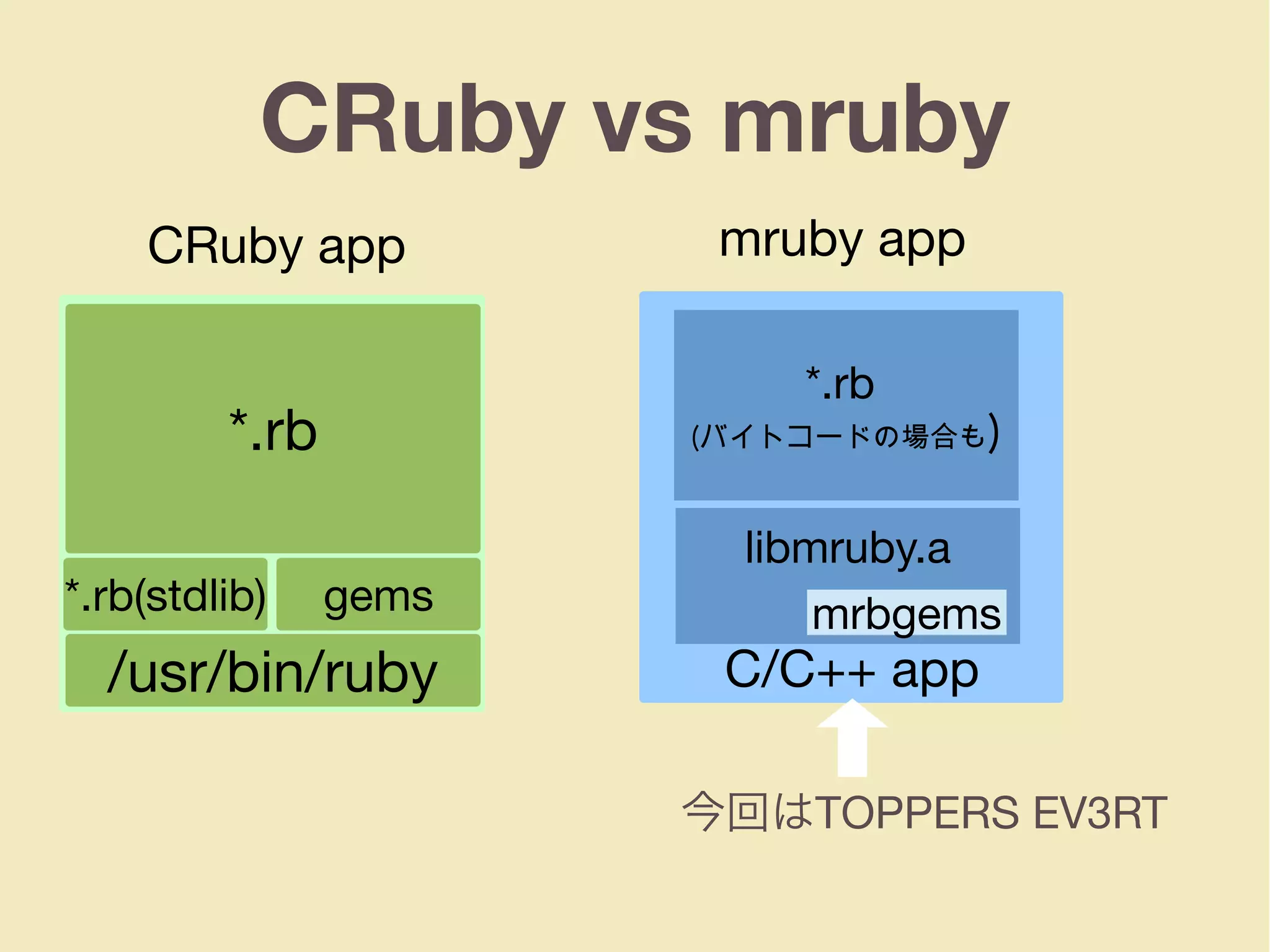 CRuby vs mruby

CRuby app

*.rb

*.rb(stdlib)

gems

/usr/bin/ruby

mruby app

*.rb
(バイトコードの場合も)

libmruby.a

mrbgems

C/C++ app

今回はTOPPERS EV3RT